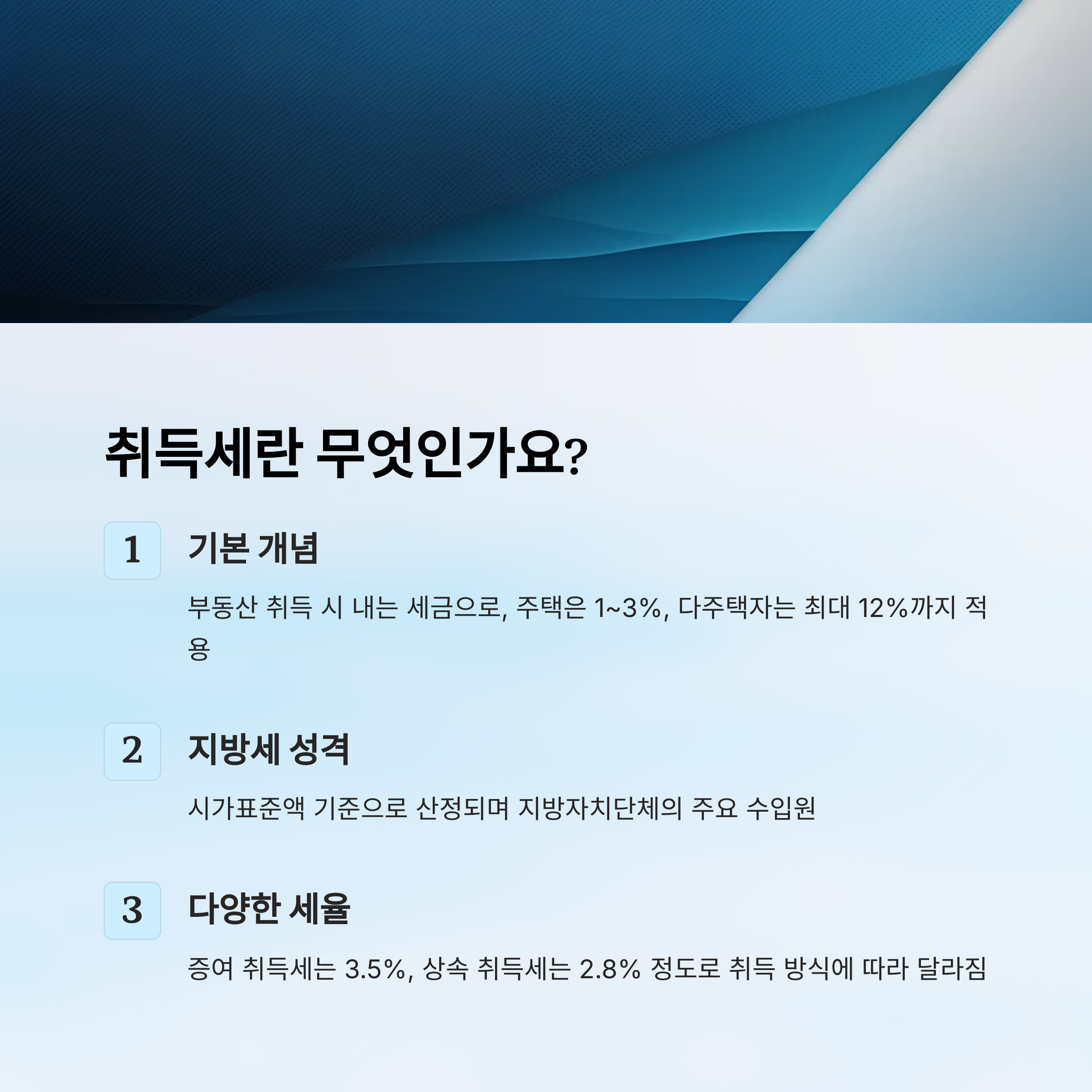 취득세란 무엇인가요?

1

기본 개념

부동산 취득 시 내는 세금으로, 주택은 1~3%, 다주택자는 최대 12%까지 적용

2

지방세 성격

시가표준액 기준으로 산정되며 지방자치단체의 주요 수입원

3

다양한 세율

증여 취득세는 3.5%, 상속 취득세는 2.8% 정도로 취득 방식에 따라 달라짐